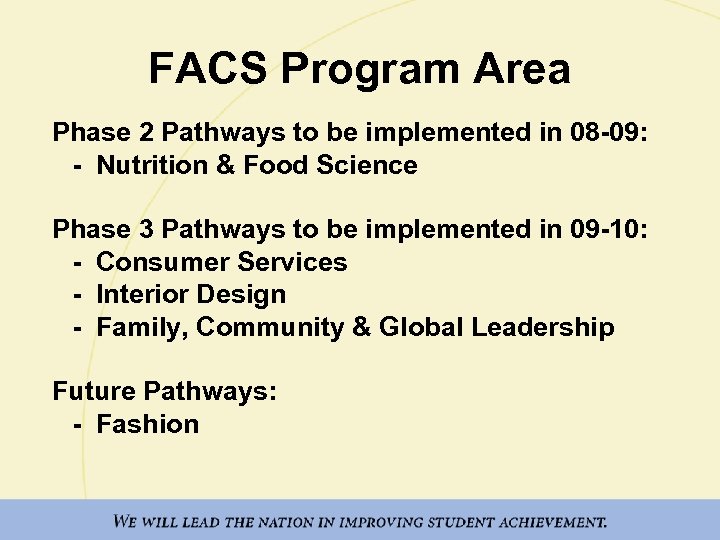 FACS Program Area

Phase 2 Pathways to be implemented in 08-09:
- Nutrition & Food Science

Phase 3 Pathways to be implemented in 09-10:
- Consumer Services
- Interior Design
- Family, Community & Global Leadership

Future Pathways:
- Fashion

WE WILL LEAD THE NATION IN IMPROVING STUDENT ACHIEVEMENT.